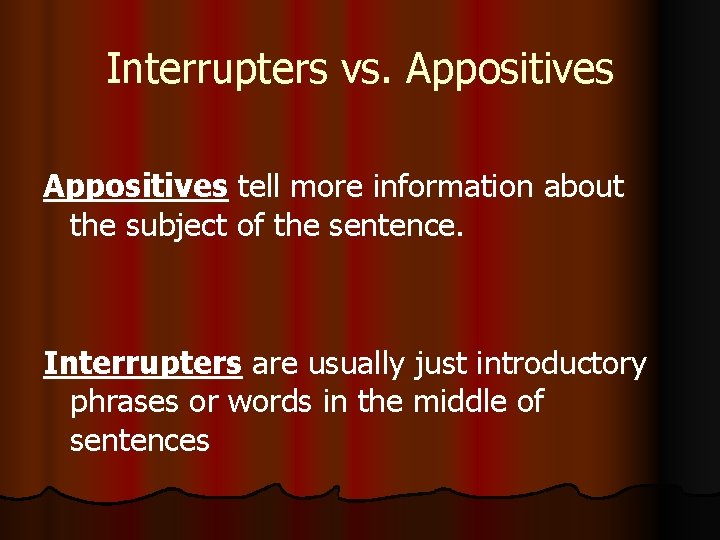 Interrupters vs. Appositives

Appositives tell more information about the subject of the sentence.

Interrupters are usually just introductory phrases or words in the middle of sentences